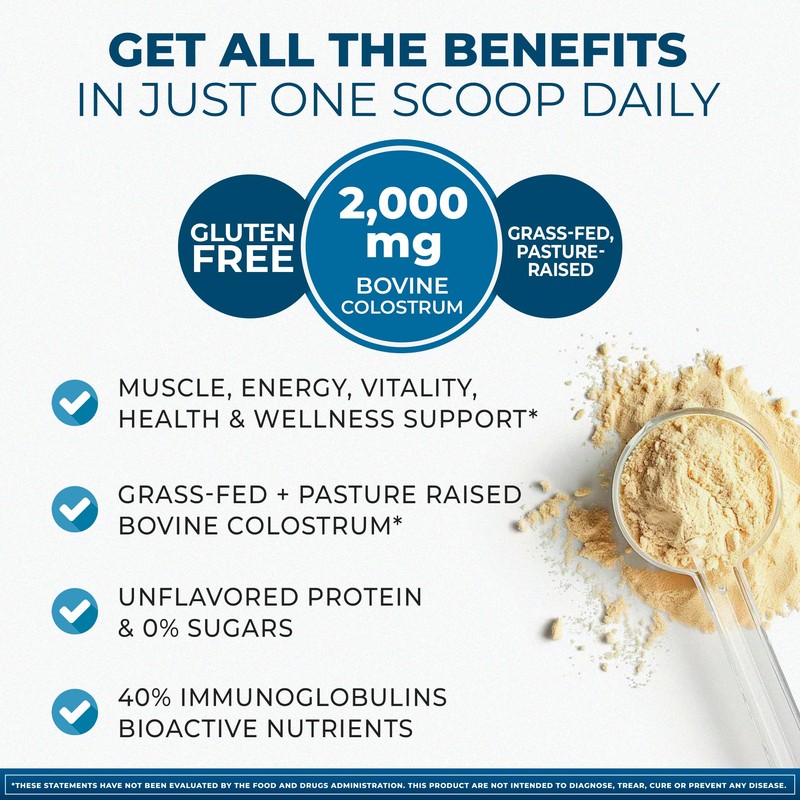 GET ALL THE BENEFITS
IN JUST ONE SCOOP DAILY

GLUTEN FREE

2,000 mg
BOVINE COLOSTRUM

GRASS-FED, PASTURE-RAISED

MUSCLE, ENERGY, VITALITY, HEALTH & WELLNESS SUPPORT*

GRASS-FED + PASTURE RAISED BOVINE COLOSTRUM*

UNFLAVORED PROTEIN & 0% SUGARS

40% IMMUNOGLOBULINS BIOACTIVE NUTRIENTS

*THESE STATEMENTS HAVE NOT BEEN EVALUATED BY THE FOOD AND DRUGS ADMINISTRATION. THIS PRODUCT ARE NOT INTENDED TO DIAGNOSE, TREAR, CURE OR PREVENT ANY DISEASE.